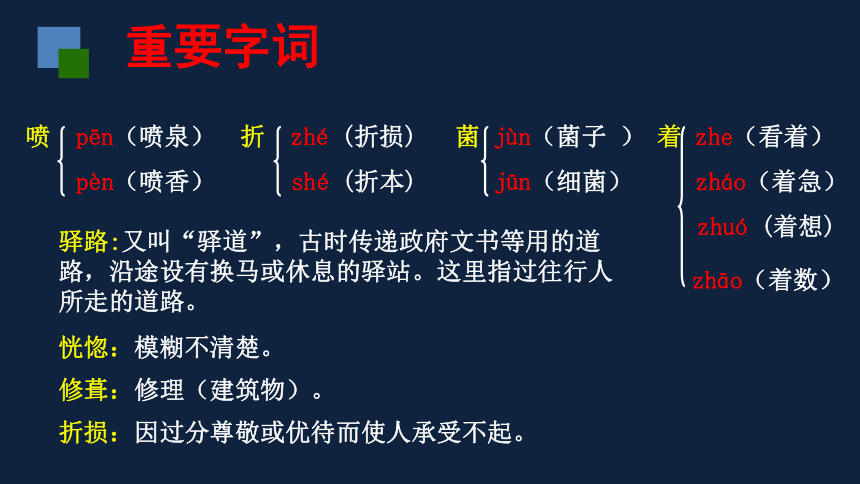 重要字词

喷 pēn（喷泉） pèn（喷香）

折 zhé（折损） shé（折本）

菌 jùn（菌子 ） jūn（细菌）

着 zhe（看着） zháo（着急） zhuó（着想） zhāo（着数）

驿路:又叫“驿道”，古时传递政府文书等用的道路，沿途设有换马或休息的驿站。这里指过往行人所走的道路。

恍惚：模糊不清楚。

修葺：修理（建筑物）。

折损：因过分尊敬或优待而使人承受不起。